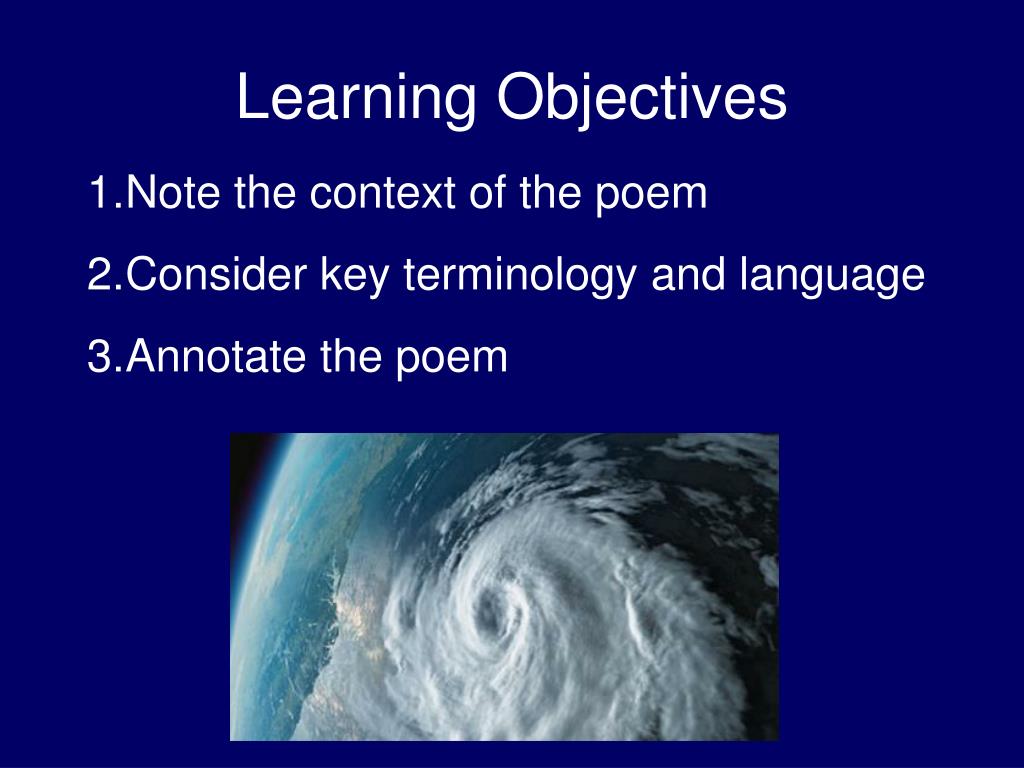 Learning Objectives

1.Note the context of the poem

2.Consider key terminology and language

3.Annotate the poem